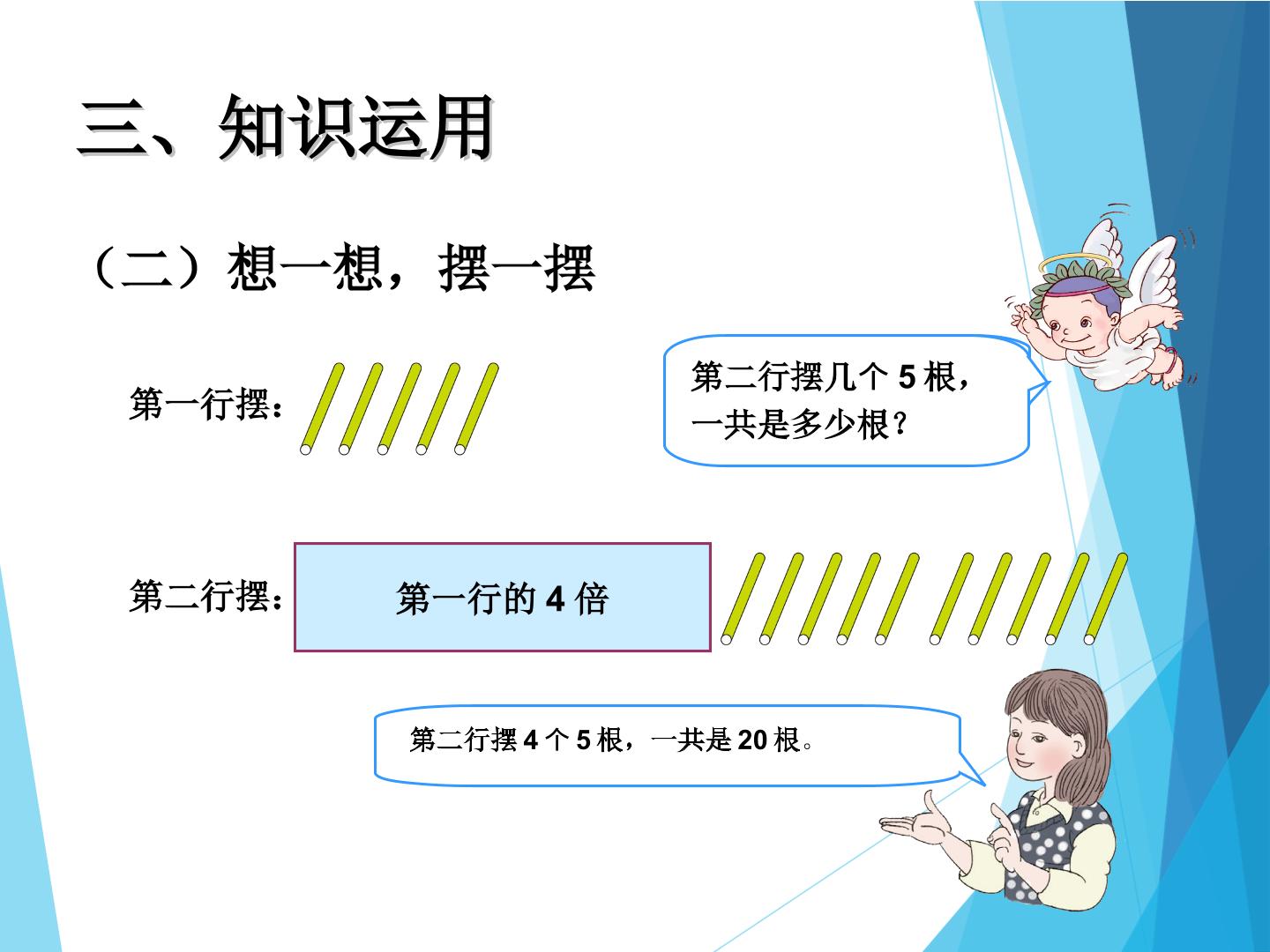 三、知识运用

（二）想一想，摆一摆

第一行摆：

第二行摆几个5根，一共是多少根？

第二行摆：

第一行的4倍

第二行摆4个5根，一共是20根。